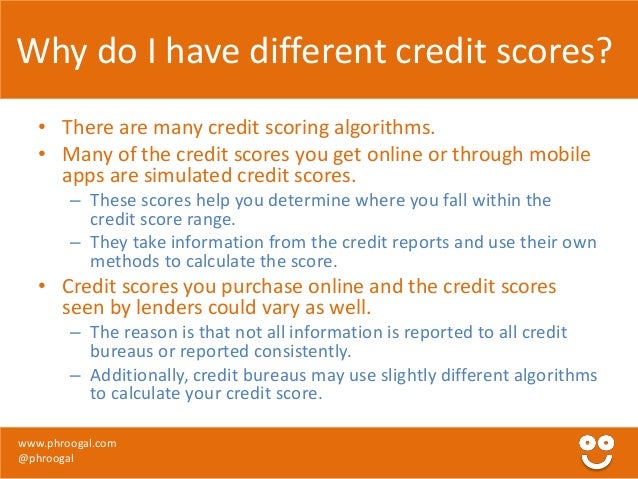 Why do I have different credit scores?

• There are many credit scoring algorithms.
• Many of the credit scores you get online or through mobile apps are simulated credit scores.
– These scores help you determine where you fall within the credit score range.
– They take information from the credit reports and use their own methods to calculate the score.
• Credit scores you purchase online and the credit scores seen by lenders could vary as well.
– The reason is that not all information is reported to all credit bureaus or reported consistently.
– Additionally, credit bureaus may use slightly different algorithms to calculate your credit score.

www.phroogal.com
@phroogal